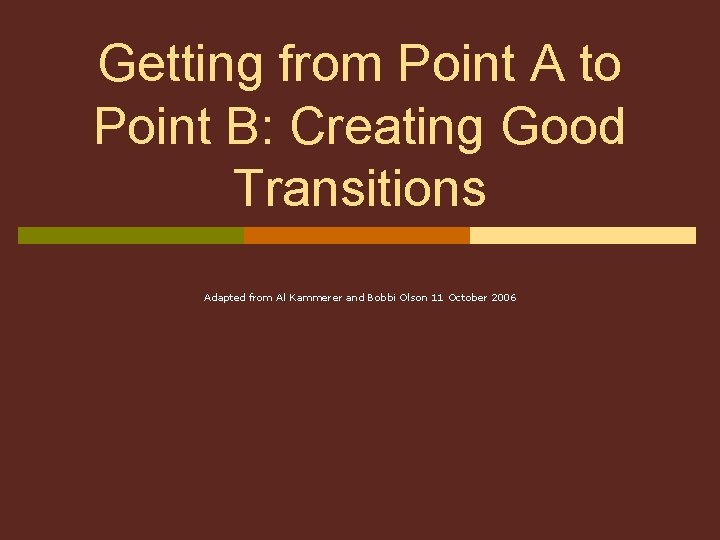 Getting from Point A to Point B: Creating Good Transitions

Adapted from Al Kammerer and Bobbi Olson 11 October 2006